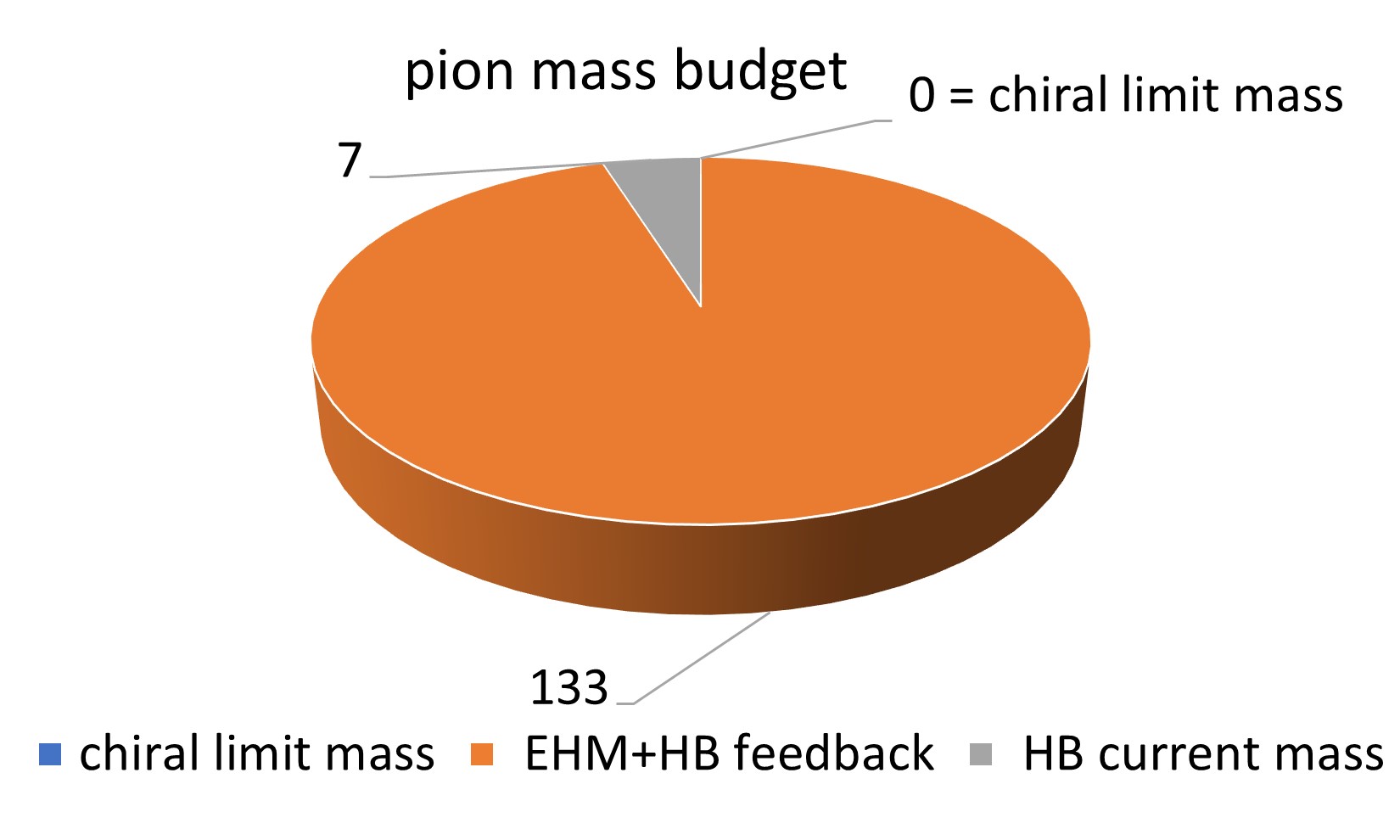 pion mass budget

0 = chiral limit mass

7

133

chiral limit mass EHM+HB feedback HB current mass